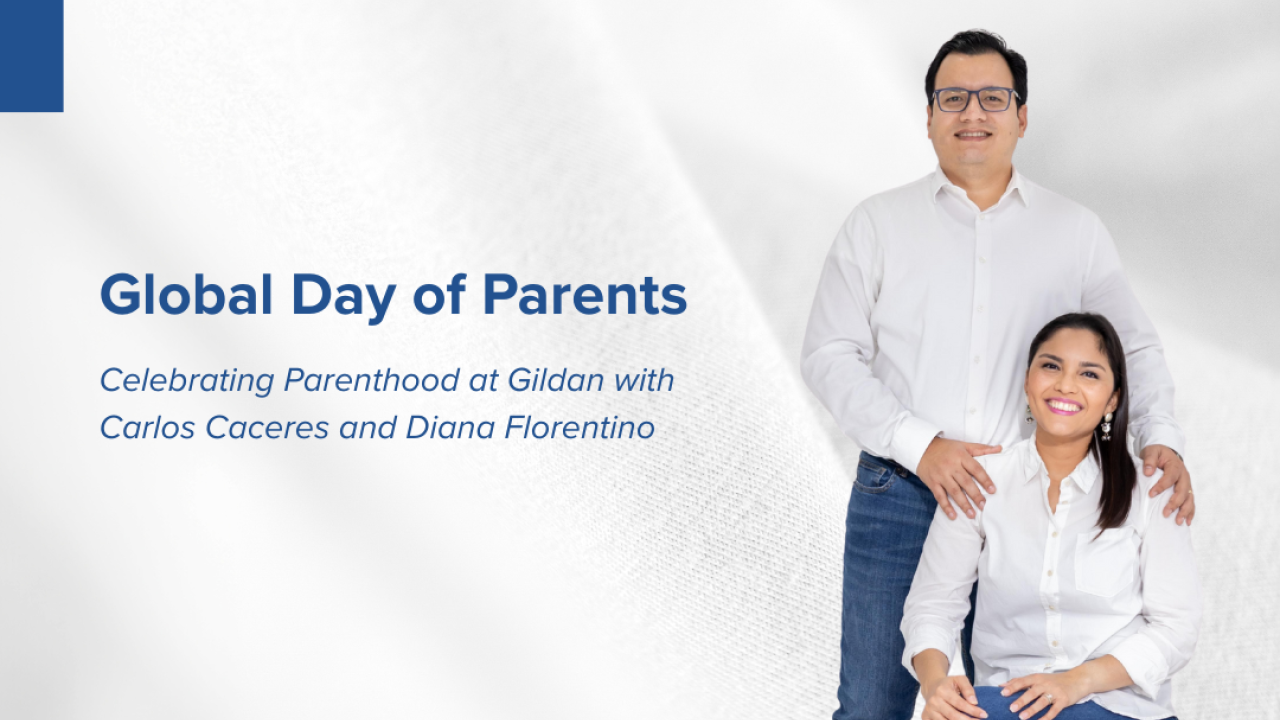 Global Day of Parents

Celebrating Parenthood at Gildan with Carlos Caceres and Diana Florentino